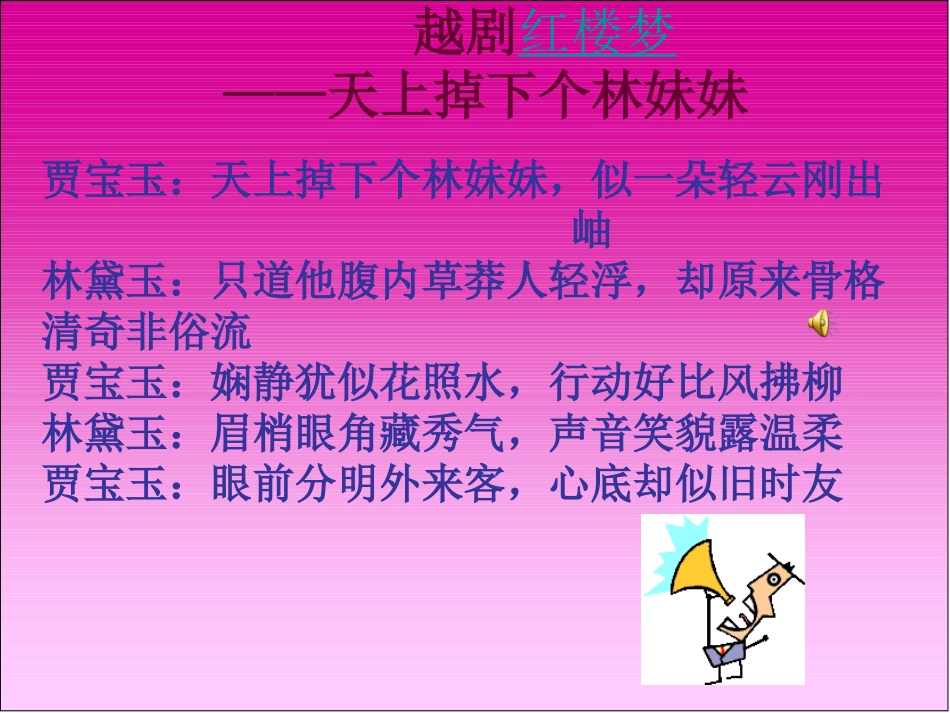 越剧红楼梦
——天上掉下个林妹妹

贾宝玉：天上掉下个林妹妹，似一朵轻云刚出岫
林黛玉：只道他腹内草莽人轻浮，却原来骨格清奇非俗流
贾宝玉：娴静犹似花照水，行动好比风拂柳
林黛玉：眉梢眼角藏秀气，声音笑貌露温柔
贾宝玉：眼前分明外来客，心底却似旧时友